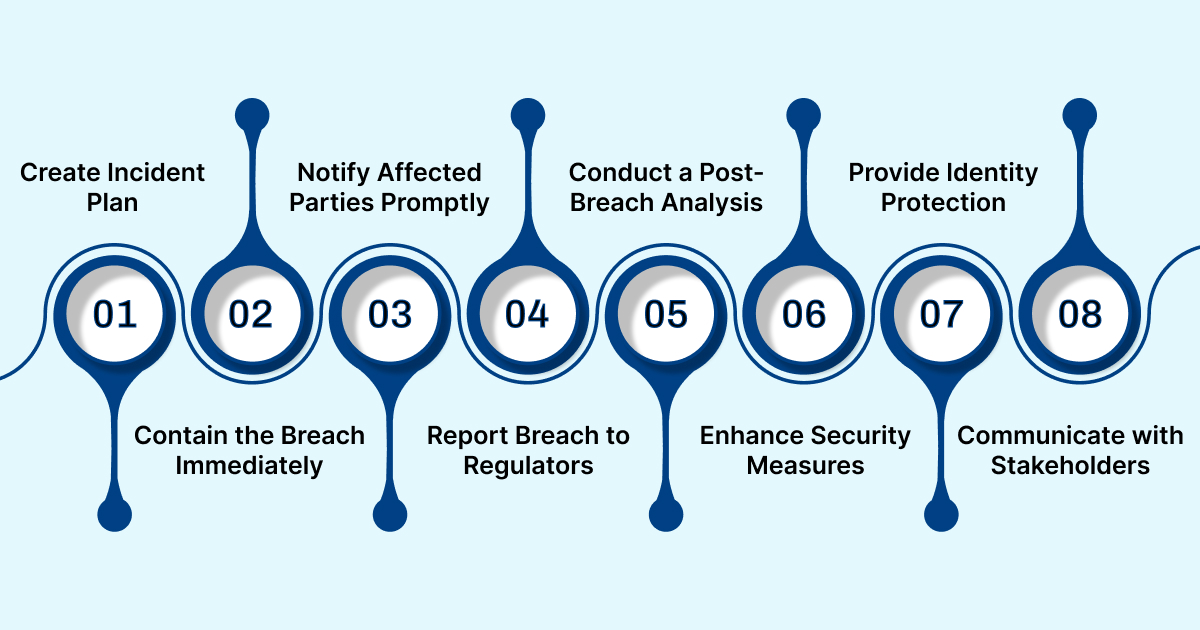 01
Create Incident Plan

02
Contain the Breach Immediately

03
Notify Affected Parties Promptly

04
Report Breach to Regulators

05
Conduct a Post-Breach Analysis

06
Enhance Security Measures

07
Provide Identity Protection

08
Communicate with Stakeholders